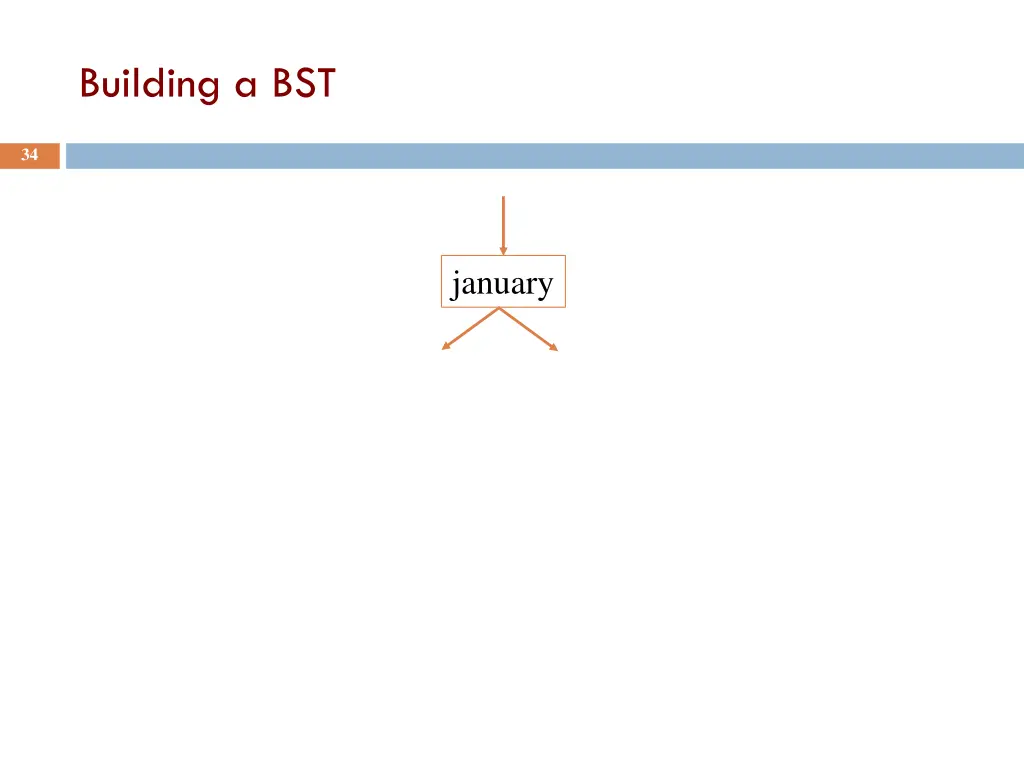 Building a BST

34

january